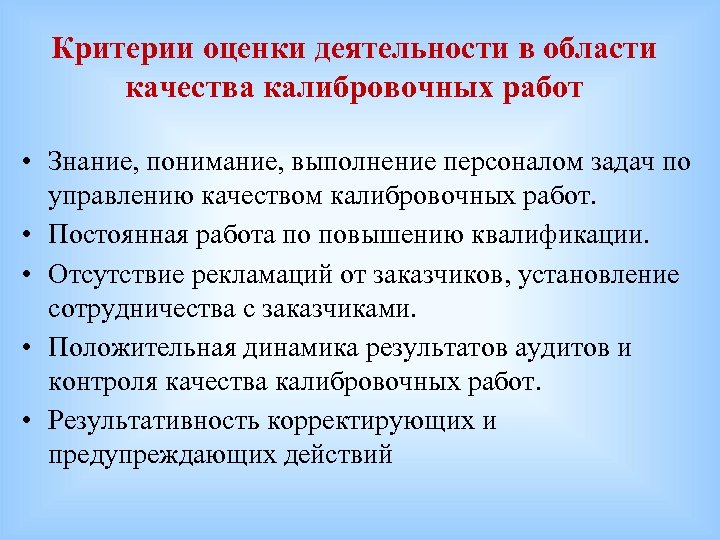 Критерии оценки деятельности в области качества калибровочных работ

• Знание, понимание, выполнение персоналом задач по управлению качеством калибровочных работ.
• Постоянная работа по повышению квалификации.
• Отсутствие рекламаций от заказчиков, установление сотрудничества с заказчиками.
• Положительная динамика результатов аудитов и контроля качества калибровочных работ.
• Результативность корректирующих и предупреждающих действий